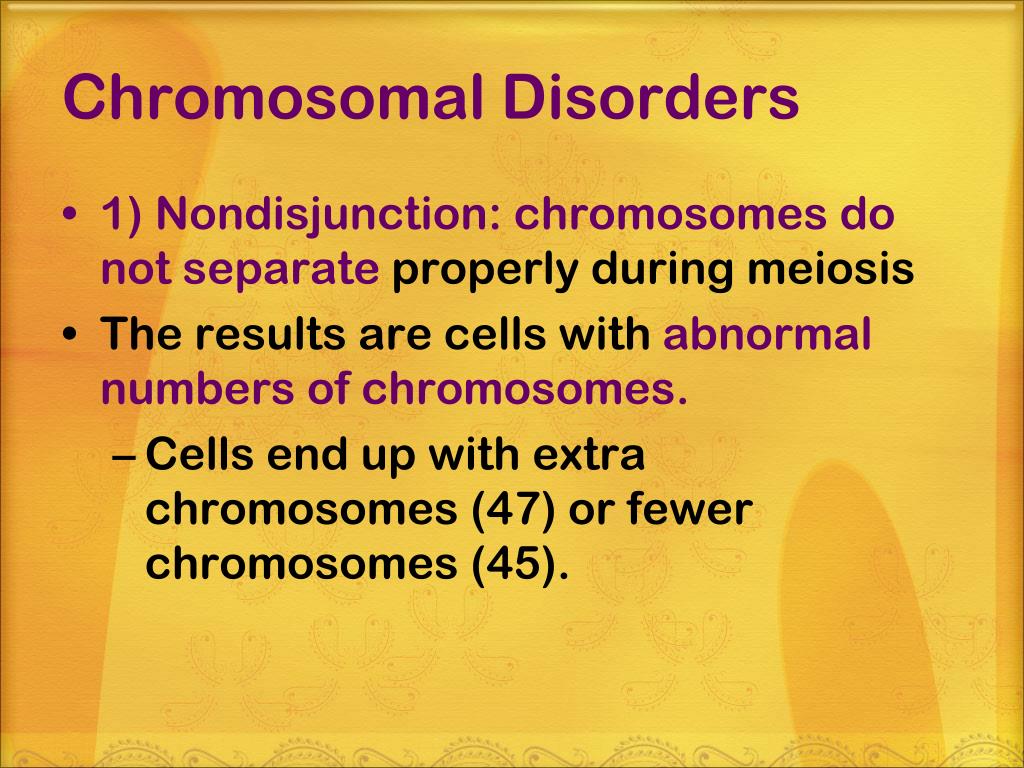 Chromosomal Disorders

• 1) Nondisjunction: chromosomes do not separate properly during meiosis

• The results are cells with abnormal numbers of chromosomes.

– Cells end up with extra chromosomes (47) or fewer chromosomes (45).